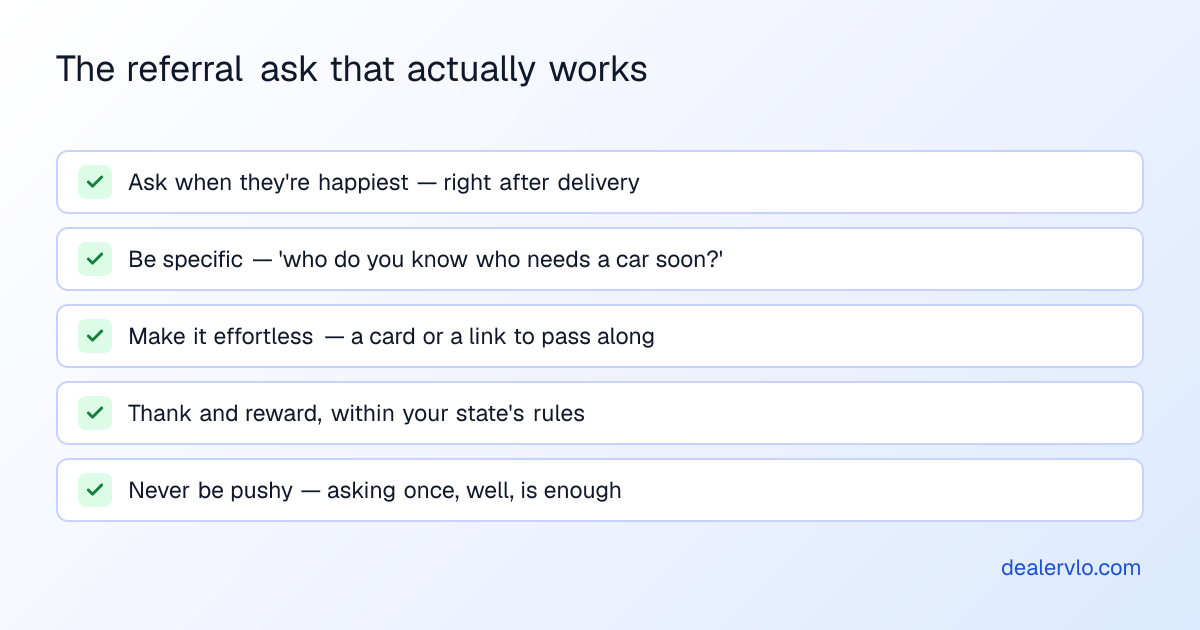 The referral ask that actually works

Ask when they're happiest — right after delivery

Be specific — 'who do you know who needs a car soon?'

Make it effortless — a card or a link to pass along

Thank and reward, within your state's rules

Never be pushy — asking once, well, is enough

dealervlo.com